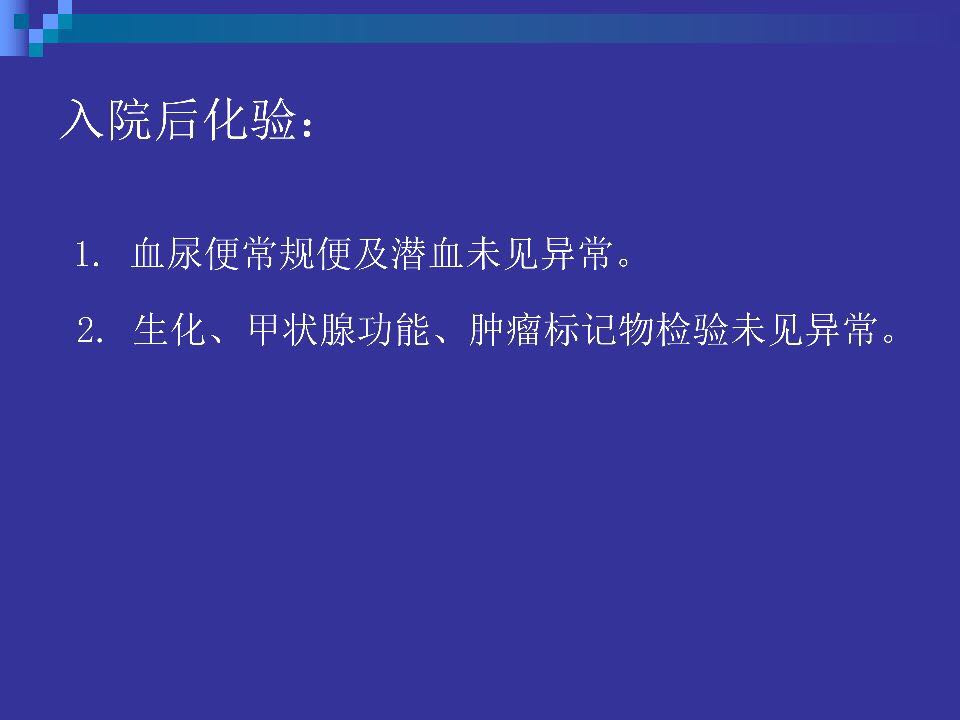 入院后化验：

1. 血尿便常规便及潜血未见异常。

2. 生化、甲状腺功能、肿瘤标记物检验未见异常。